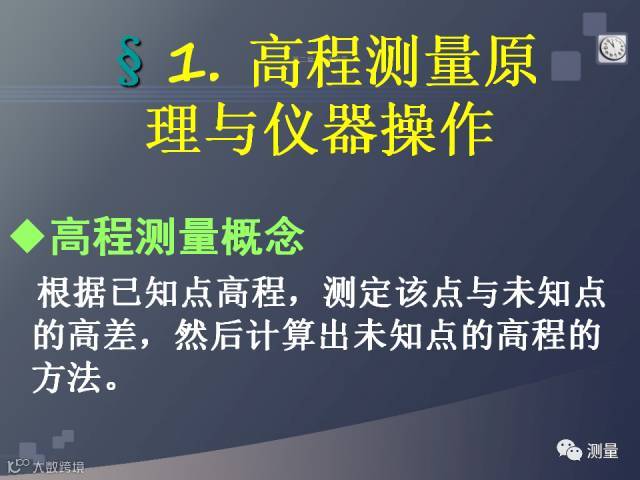 § 1. 高程测量原理与仪器操作

◆高程测量概念

根据已知点高程，测定该点与未知点的高差，然后计算出未知点的高程的方法。

测量

大数跨境